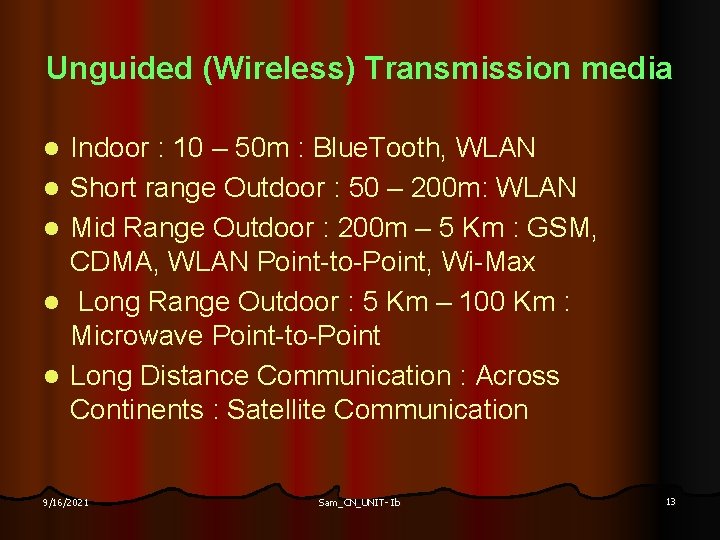 Unguided (Wireless) Transmission media

- Indoor : 10 – 50m : BlueTooth, WLAN
- Short range Outdoor : 50 – 200m: WLAN
- Mid Range Outdoor : 200m – 5 Km : GSM, CDMA, WLAN Point-to-Point, Wi-Max
- Long Range Outdoor : 5 Km – 100 Km : Microwave Point-to-Point
- Long Distance Communication : Across Continents : Satellite Communication

9/16/2021 Sam_CN_UNIT- Ib 13